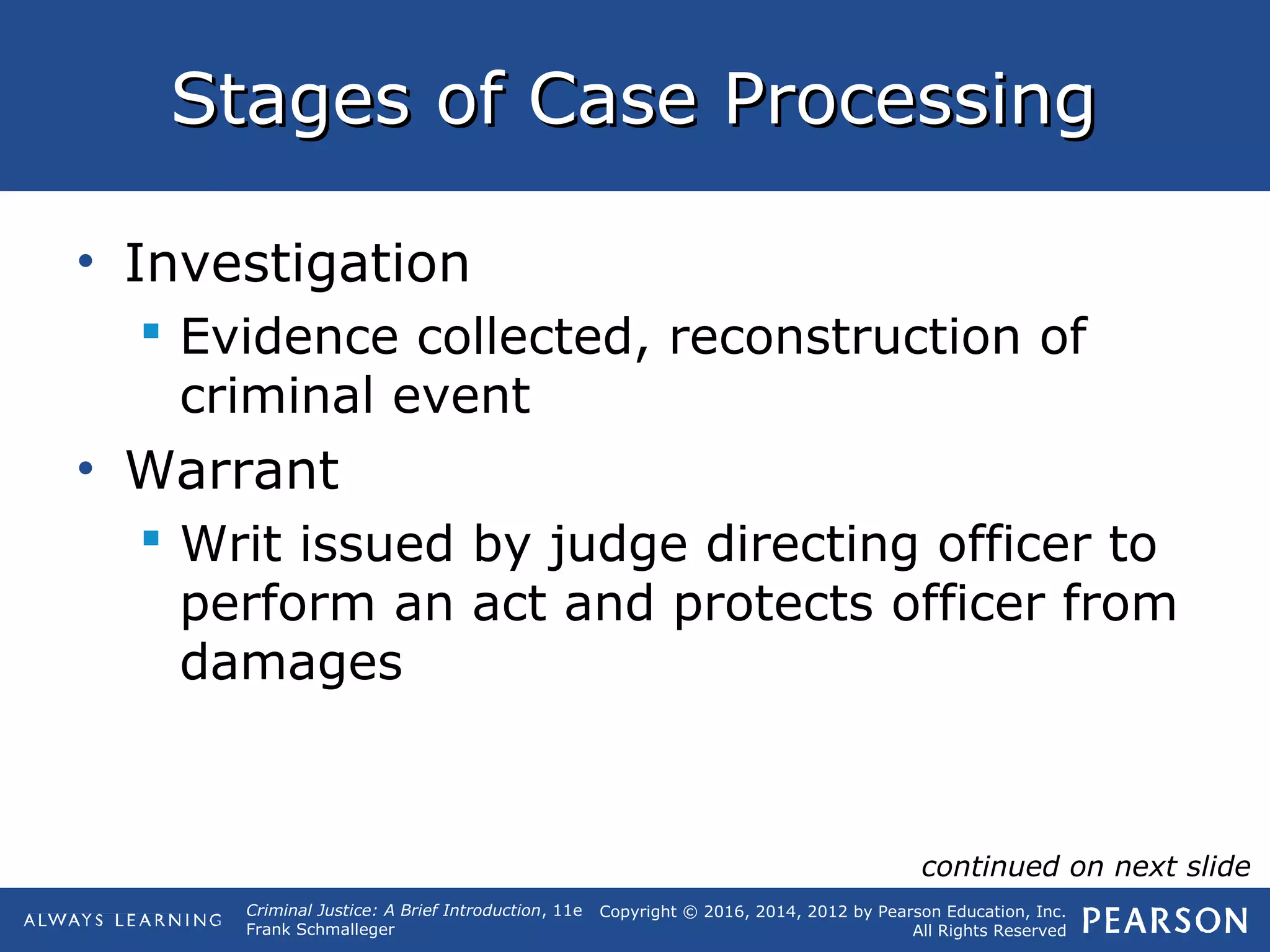 Stages of Case Processing

• Investigation
 ▪ Evidence collected, reconstruction of criminal event
• Warrant
 ▪ Writ issued by judge directing officer to perform an act and protects officer from damages

continued on next slide

ALWAYS LEARNING

Criminal Justice: A Brief Introduction, 11e
Frank Schmalleger

Copyright © 2016, 2014, 2012 by Pearson Education, Inc.
All Rights Reserved

PEARSON